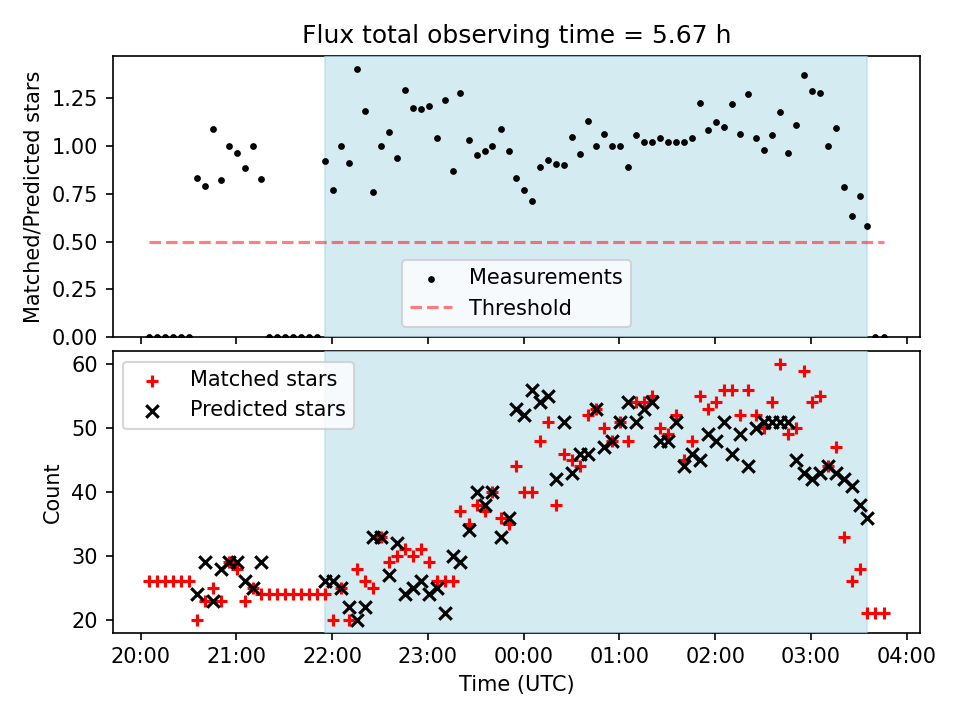 Flux total observing time = 5.67 h

Matched/Predicted stars

1.25
1.00
0.75
0.50
0.25
0.00

Measurements
Threshold

Matched stars
Predicted stars

Count

60
50
40
30
20

20:00
21:00
22:00
23:00
00:00
01:00
02:00
03:00
04:00

Time (UTC)